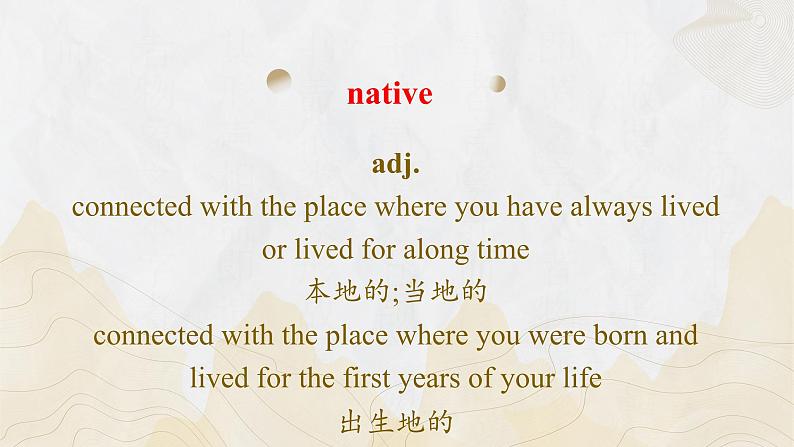 native

adj.

connected with the place where you have always lived or lived for along time

本地的;当地的

connected with the place where you were born and lived for the first years of your life

出生地的